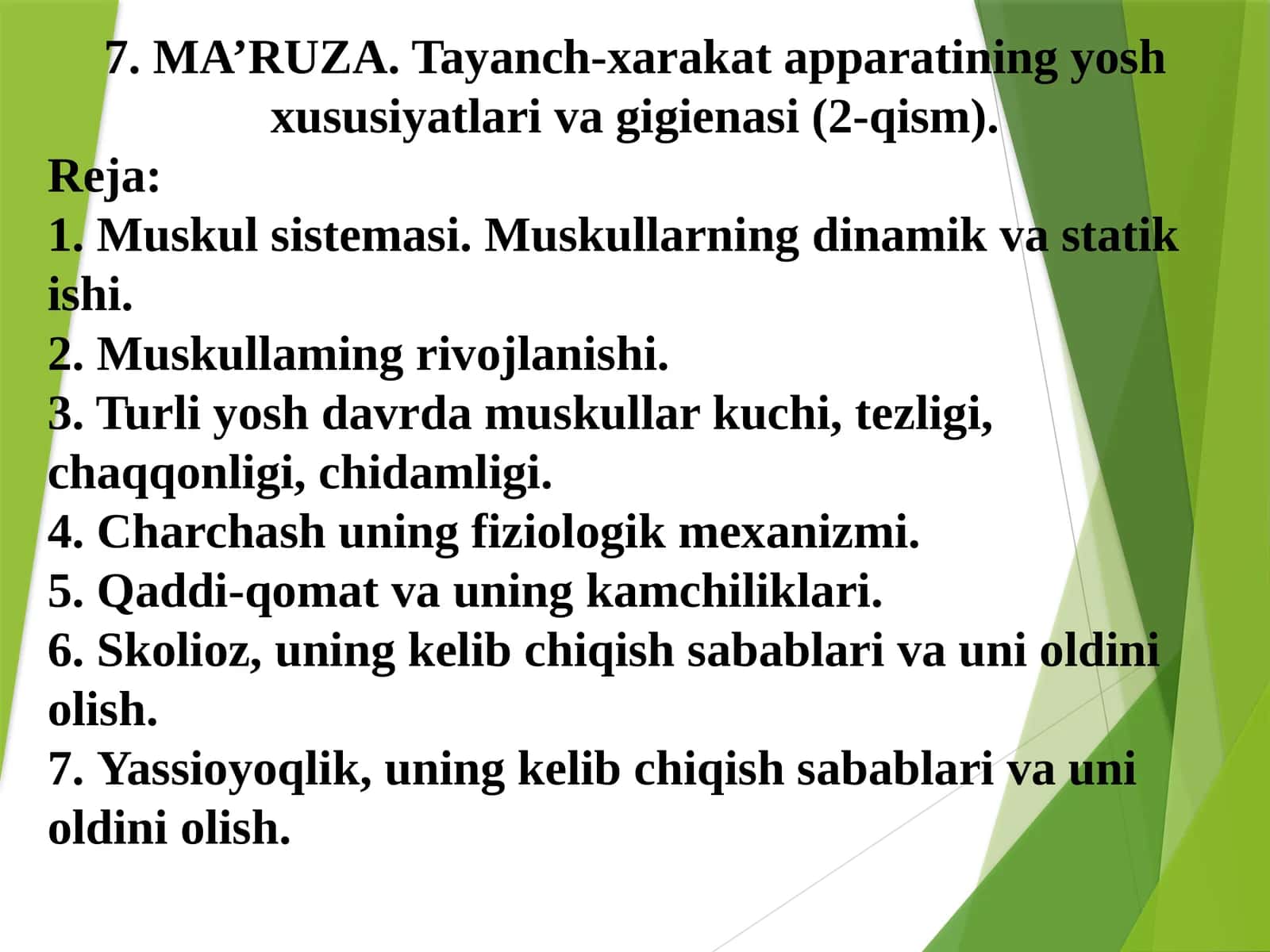 7. MA’RUZA. Tayanch-xarakat apparatining yosh xususiyatlari va gigienasi (2-qism).

Reja:
1. Muskul sistemasi. Muskullarning dinamik va statik ishi.
2. Muskullaming rivojlanishi.
3. Turli yosh davrda muskullar kuchi, tezligi, chaqqonligi, chidamligi.
4. Charchash uning fiziologik mexanizmi.
5. Qaddi-qomat va uning kamchiliklari.
6. Skolioz, uning kelib chiqish sabablari va uni oldini olish.
7. Yassioyoqlik, uning kelib chiqish sabablari va uni oldini olish.